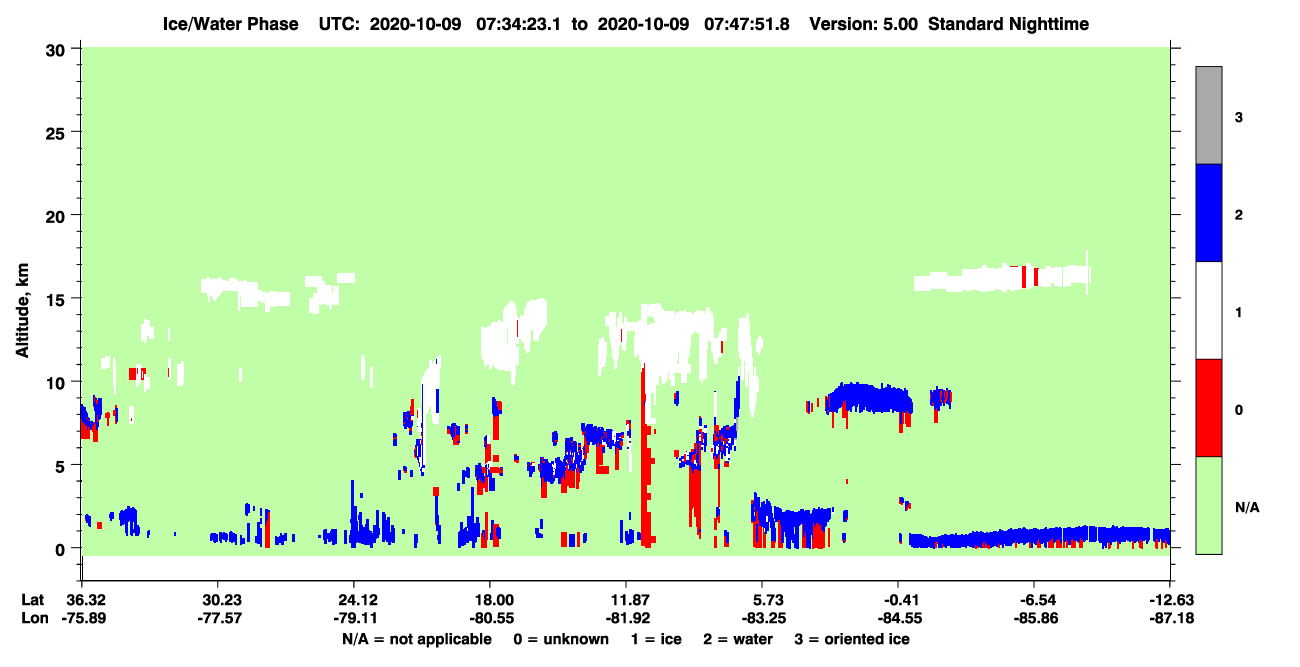 Ice/Water Phase UTC: 2020-10-09 07:34:23.1 to 2020-10-09 07:47:51.8 Version: 5.00 Standard Nighttime

Altitude, km

30
25
20
15
10
5
0

3
2
1
0
N/A

Lat 36.32 30.23 24.12 18.00 11.87 5.73 -0.41 -6.54 -12.63
Lon -75.89 -77.57 -79.11 -80.55 -81.92 -83.25 -84.55 -85.86 -87.18

N/A = not applicable 0 = unknown 1 = ice 2 = water 3 = oriented ice